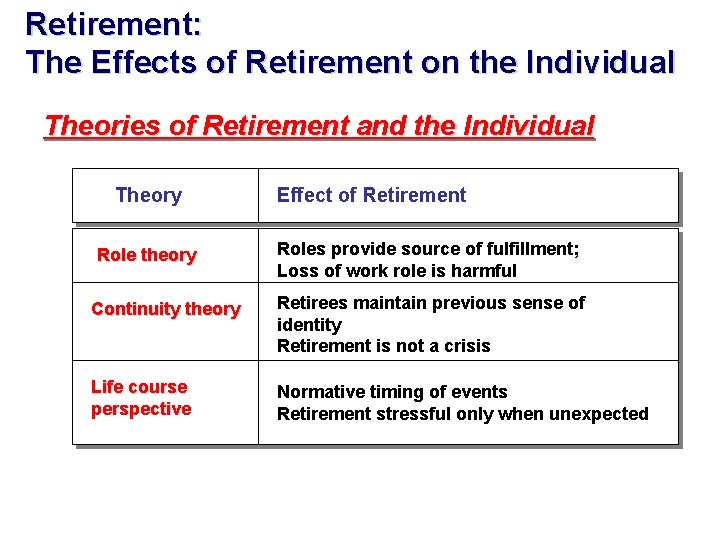 Retirement:
The Effects of Retirement on the Individual

Theories of Retirement and the Individual

| Theory | Effect of Retirement |
|---|---|
| Role theory | Roles provide source of fulfillment; Loss of work role is harmful |
| Continuity theory | Retirees maintain previous sense of identity Retirement is not a crisis |
| Life course perspective | Normative timing of events Retirement stressful only when unexpected |